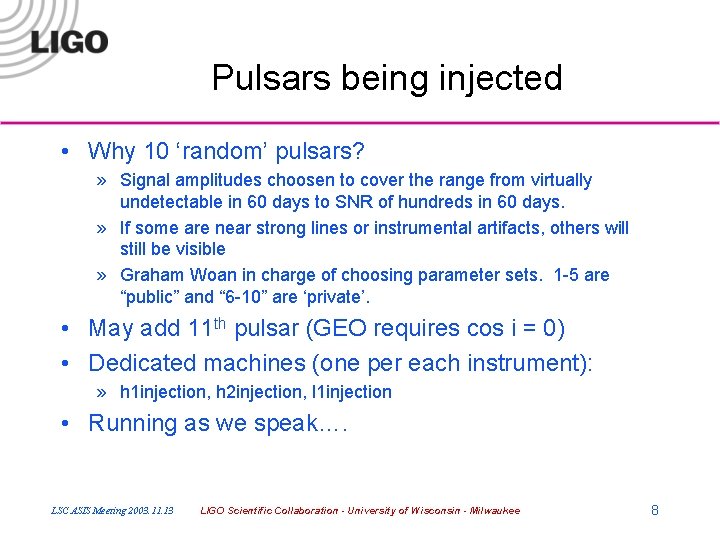 LIGO

Pulsars being injected

• Why 10 ‘random’ pulsars?

» Signal amplitudes choosen to cover the range from virtually undetectable in 60 days to SNR of hundreds in 60 days.

» If some are near strong lines or instrumental artifacts, others will still be visible

» Graham Woan in charge of choosing parameter sets. 1-5 are “public” and “6-10” are ‘private’.

• May add 11$^{th}$ pulsar (GEO requires cos i = 0)

• Dedicated machines (one per each instrument):

» h1injection, h2injection, l1injection

• Running as we speak….

LSC ASIS Meeting 2003.11.13 LIGO Scientific Collaboration - University of Wisconsin - Milwaukee 8